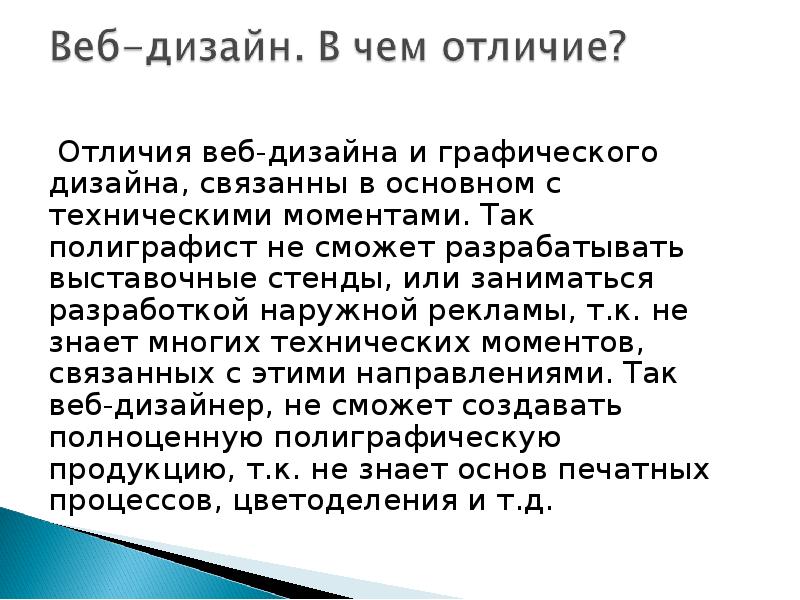 Веб-дизайн. В чем отличие?

Отличия веб-дизайна и графического дизайна, связанны в основном с техническими моментами. Так полиграфист не сможет разрабатывать выставочные стенды, или заниматься разработкой наружной рекламы, т.к. не знает многих технических моментов, связанных с этими направлениями. Так веб-дизайнер, не сможет создавать полноценную полиграфическую продукцию, т.к. не знает основ печатных процессов, цветоделения и т.д.